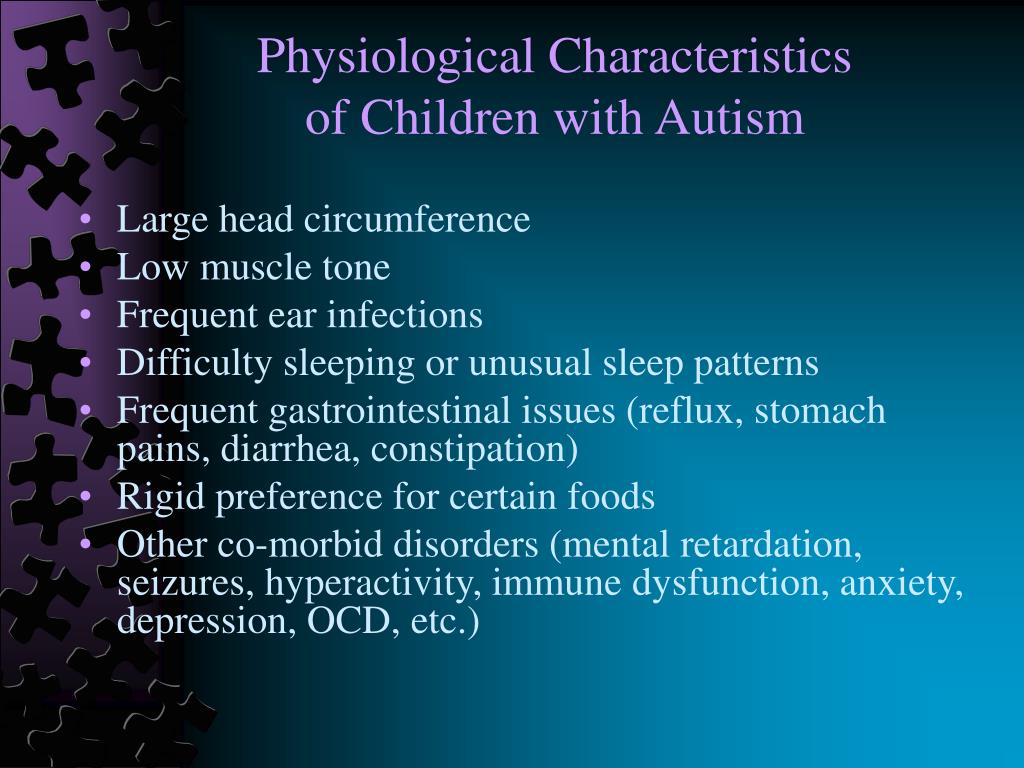 Physiological Characteristics of Children with Autism

• Large head circumference
• Low muscle tone
• Frequent ear infections
• Difficulty sleeping or unusual sleep patterns
• Frequent gastrointestinal issues (reflux, stomach pains, diarrhea, constipation)
• Rigid preference for certain foods
• Other co-morbid disorders (mental retardation, seizures, hyperactivity, immune dysfunction, anxiety, depression, OCD, etc.)